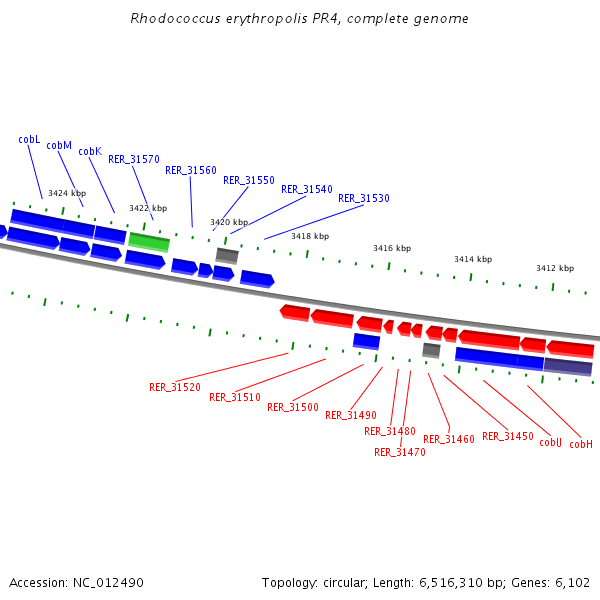 Rhodococcus erythropolis PR4, complete genome

cobL
cobM
cobK
RER_31570
RER_31560
RER_31550
RER_31540
RER_31530

3424 kbp
3422 kbp
3420 kbp
3418 kbp
3416 kbp
3414 kbp
3412 kbp

RER_31520
RER_31510
RER_31500
RER_31490
RER_31480
RER_31470
RER_31460
RER_31450
cobU
cobH

Accession: NC_012490

Topology: circular; Length: 6,516,310 bp; Genes: 6,102